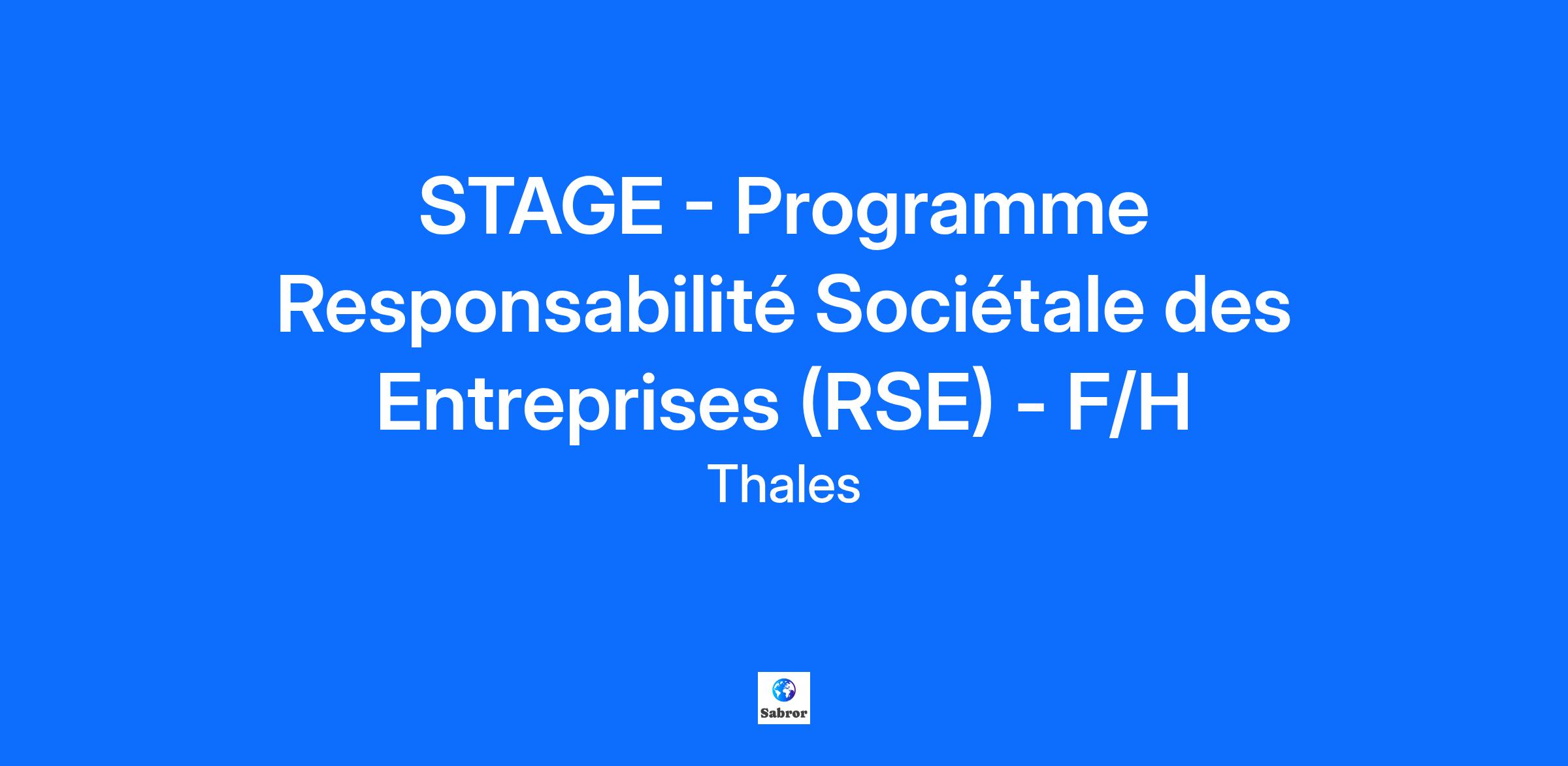 STAGE - Programme Responsabilité Sociétale des Entreprises (RSE) - F/H

Thales

Sabror